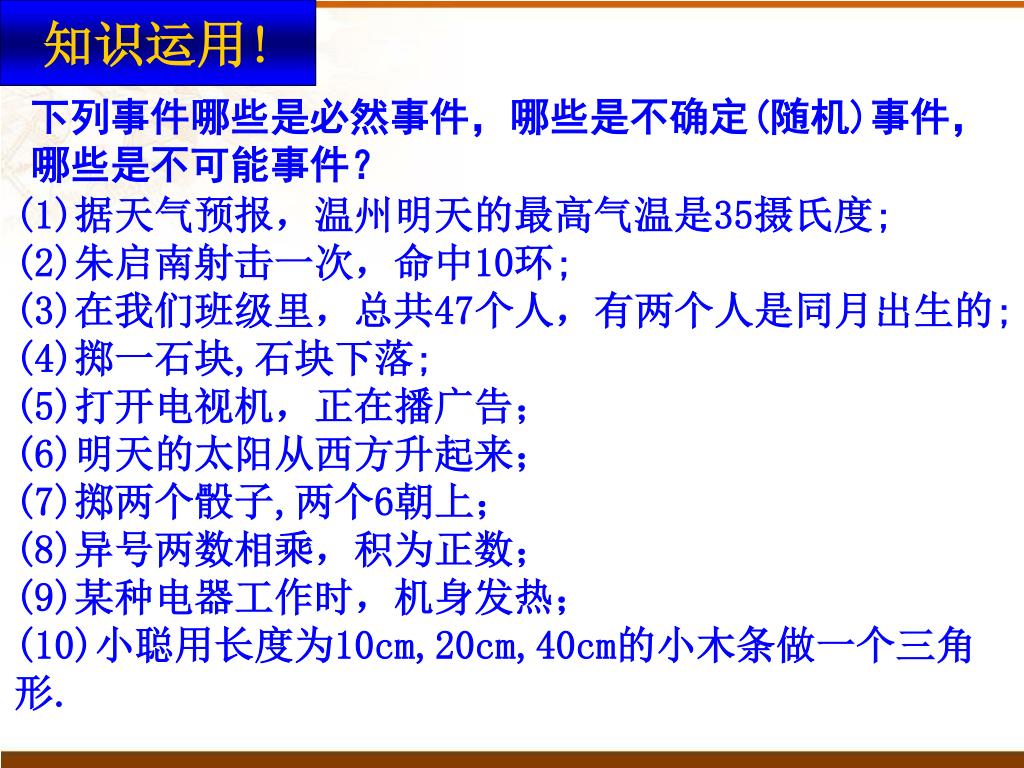 知识运用!

下列事件哪些是必然事件，哪些是不确定(随机)事件，哪些是不可能事件？

(1)据天气预报，温州明天的最高气温是35摄氏度;
(2)朱启南射击一次，命中10环;
(3)在我们班级里，总共47个人，有两个人是同月出生的;
(4)掷一石块,石块下落;
(5)打开电视机，正在播广告；
(6)明天的太阳从西方升起来；
(7)掷两个骰子,两个6朝上；
(8)异号两数相乘，积为正数；
(9)某种电器工作时，机身发热；
(10)小聪用长度为10cm,20cm,40cm的小木条做一个三角形.